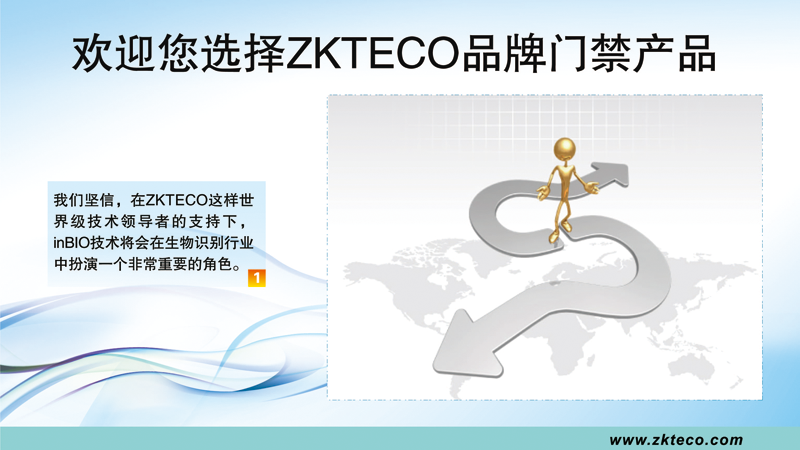 欢迎您选择ZKTECO品牌门禁产品

我们坚信，在ZKTECO这样世界级技术领导者的支持下，inBIO技术将会在生物识别行业中扮演一个非常重要的角色。

1

www.zkteco.com